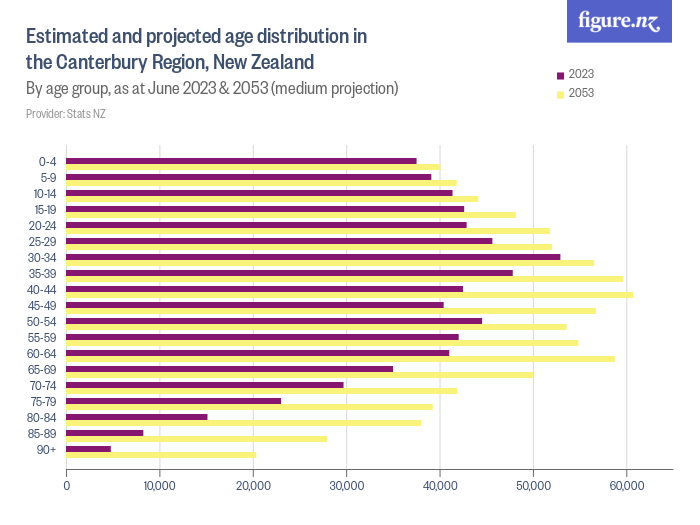 figure.nz

Estimated and projected age distribution in the Canterbury Region, New Zealand

By age group, as at June 2023 & 2053 (medium projection)

Provider: Stats NZ

2023
2053

0-4
5-9
10-14
15-19
20-24
25-29
30-34
35-39
40-44
45-49
50-54
55-59
60-64
65-69
70-74
75-79
80-84
85-89
90+

0
10,000
20,000
30,000
40,000
50,000
60,000